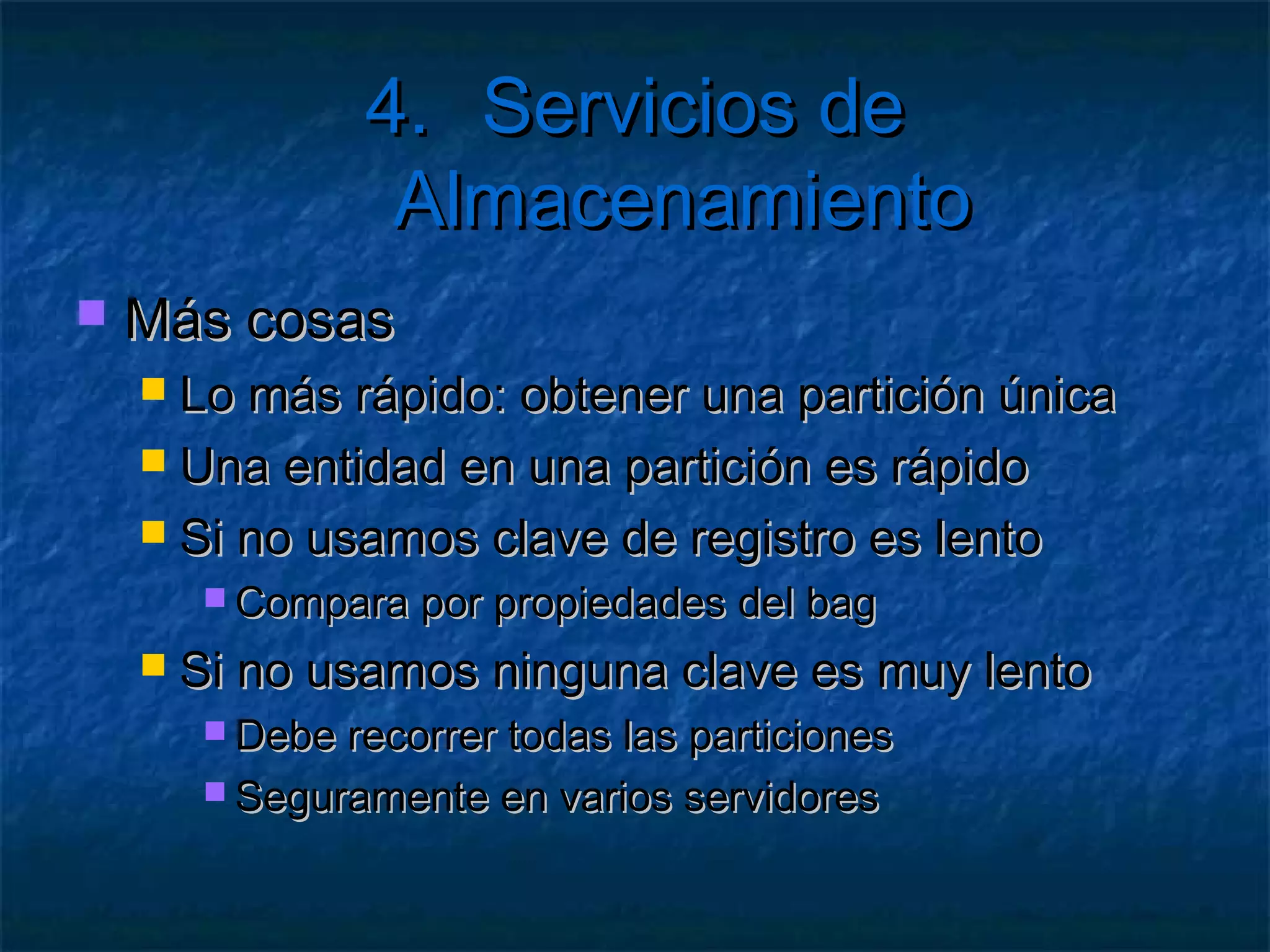 4. Servicios de Almacenamiento

Más cosas
Lo más rápido: obtener una partición única
Una entidad en una partición es rápido
Si no usamos clave de registro es lento
Compara por propiedades del bag
Si no usamos ninguna clave es muy lento
Debe recorrer todas las particiones
Seguramente en varios servidores